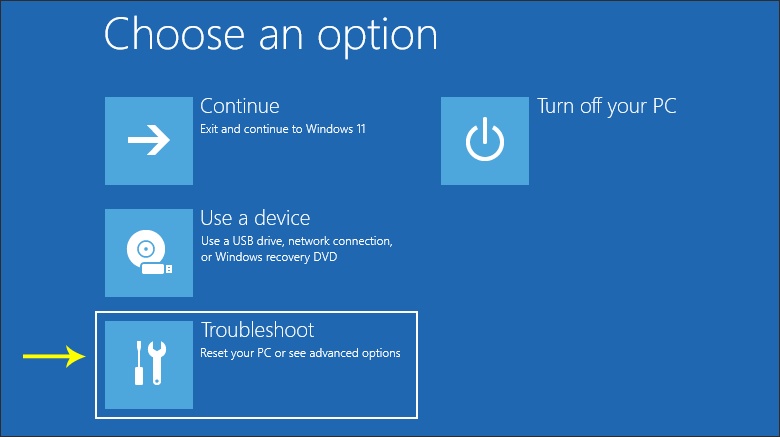 Choose an option

Continue
Exit and continue to Windows 11

Use a device
Use a USB drive, network connection, or Windows recovery DVD

Troubleshoot
Reset your PC or see advanced options

Turn off your PC